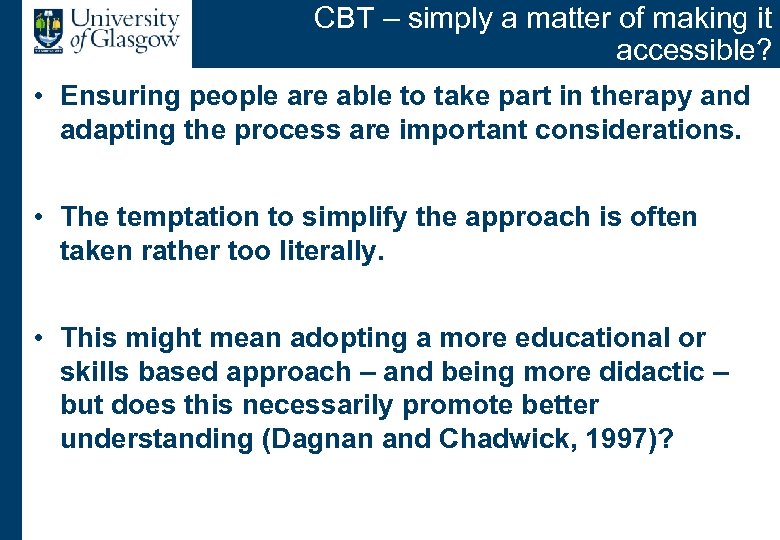 University of Glasgow

CBT – simply a matter of making it accessible?

• Ensuring people are able to take part in therapy and adapting the process are important considerations.

• The temptation to simplify the approach is often taken rather too literally.

• This might mean adopting a more educational or skills based approach – and being more didactic – but does this necessarily promote better understanding (Dagnan and Chadwick, 1997)?